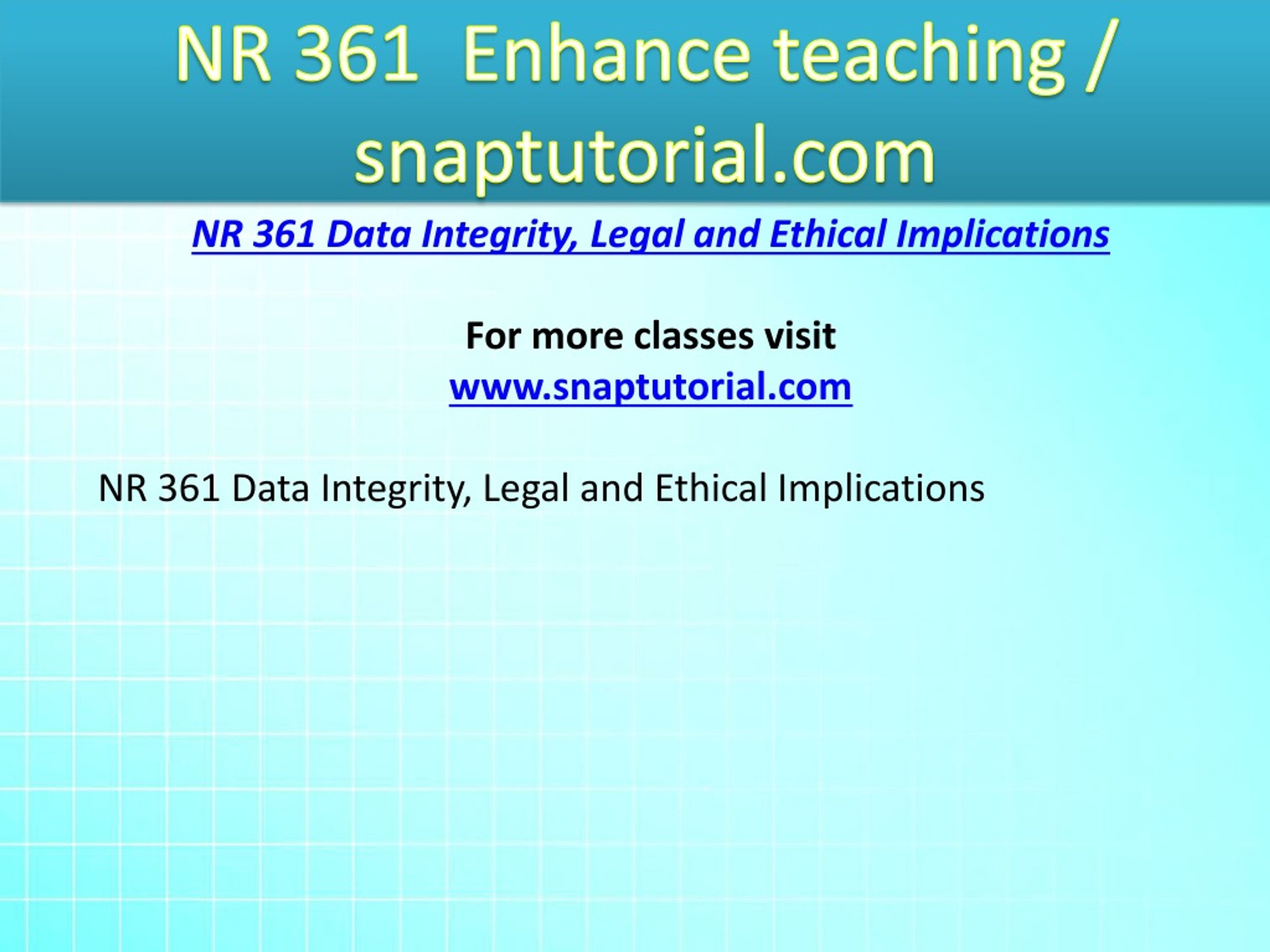 NR 361  Enhance teaching / snaptutorial.com

NR 361 Data Integrity, Legal and Ethical Implications

For more classes visit
www.snaptutorial.com

NR 361 Data Integrity, Legal and Ethical Implications